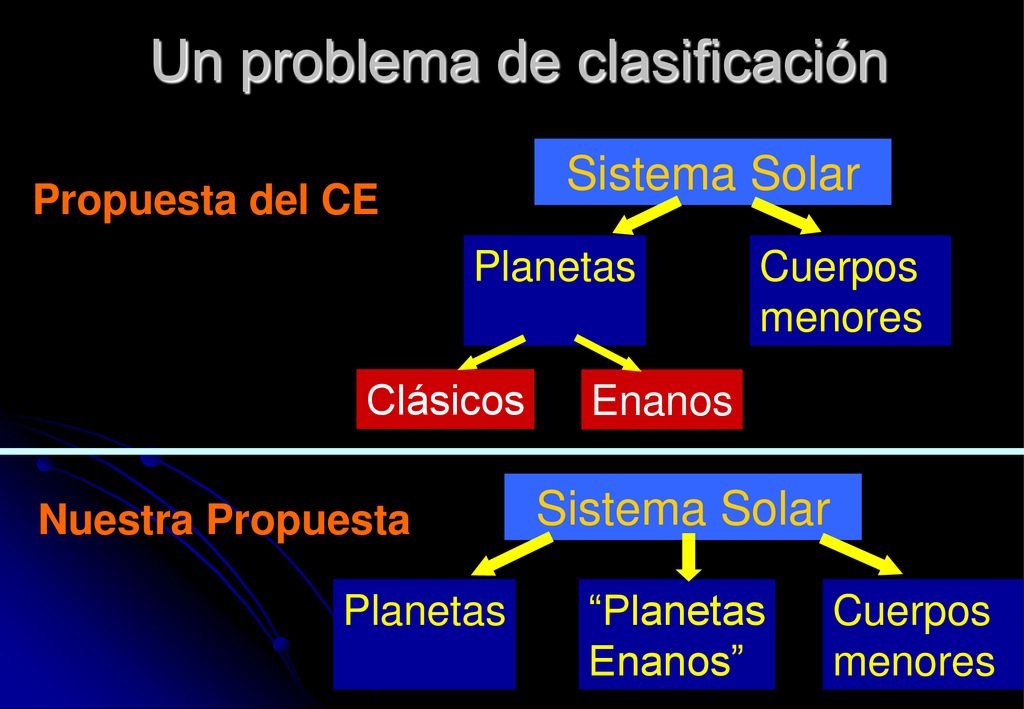 Un problema de clasificación

Propuesta del CE

Sistema Solar

Planetas

Cuerpos menores

Clásicos

Enanos

Nuestra Propuesta

Sistema Solar

Planetas

“Planetas Enanos”

Cuerpos menores